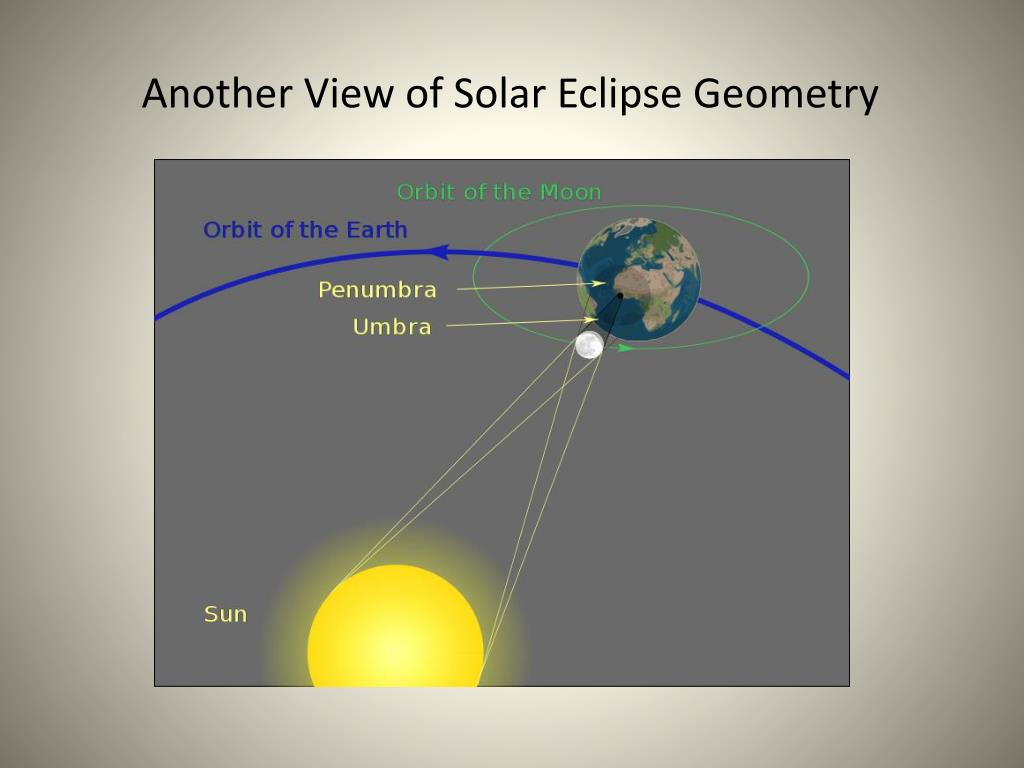 Another View of Solar Eclipse Geometry

Orbit of the Moon

Orbit of the Earth

Penumbra

Umbra

Sun